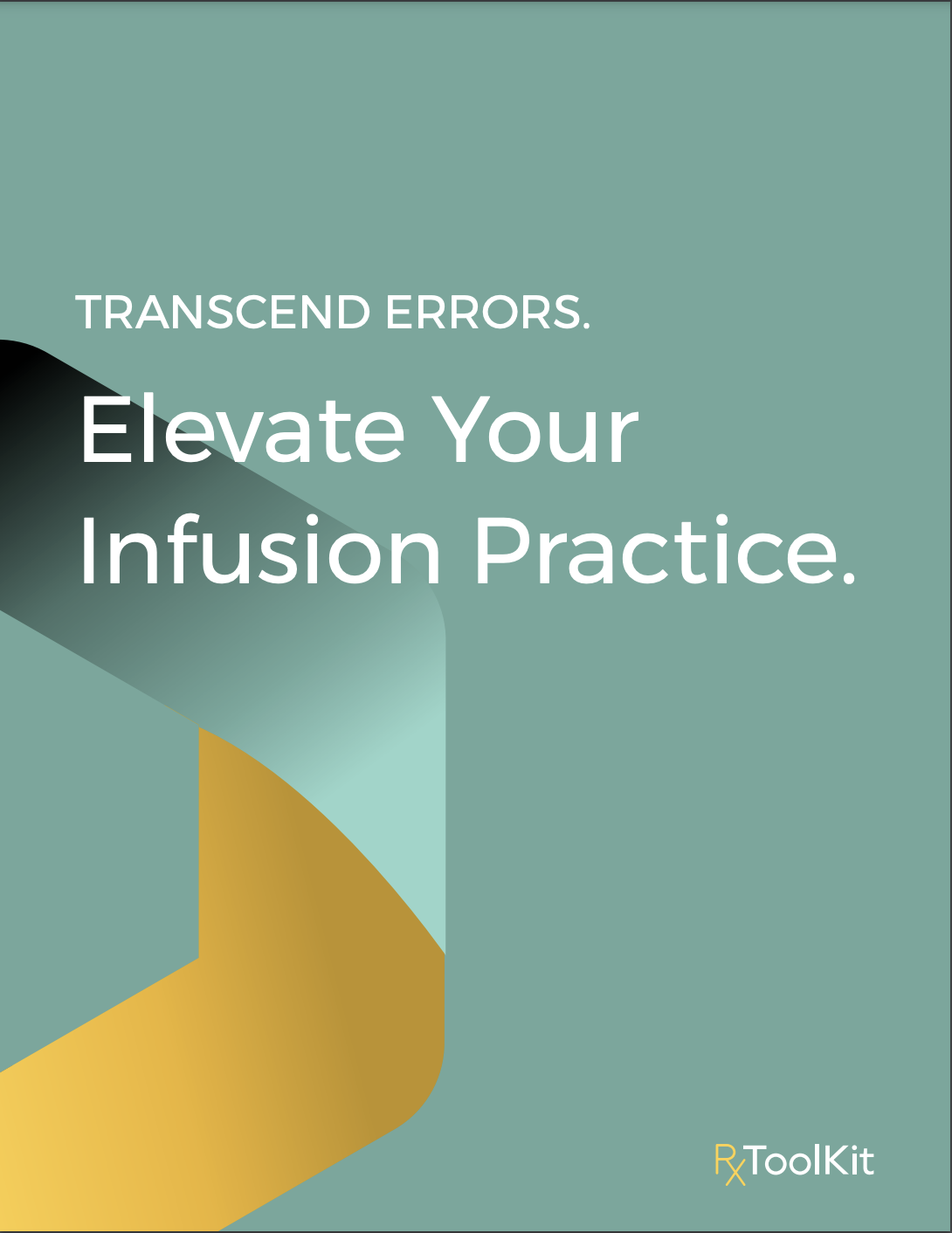 TRANSCEND ERRORS.

Elevate Your Infusion Practice.

RxToolKit